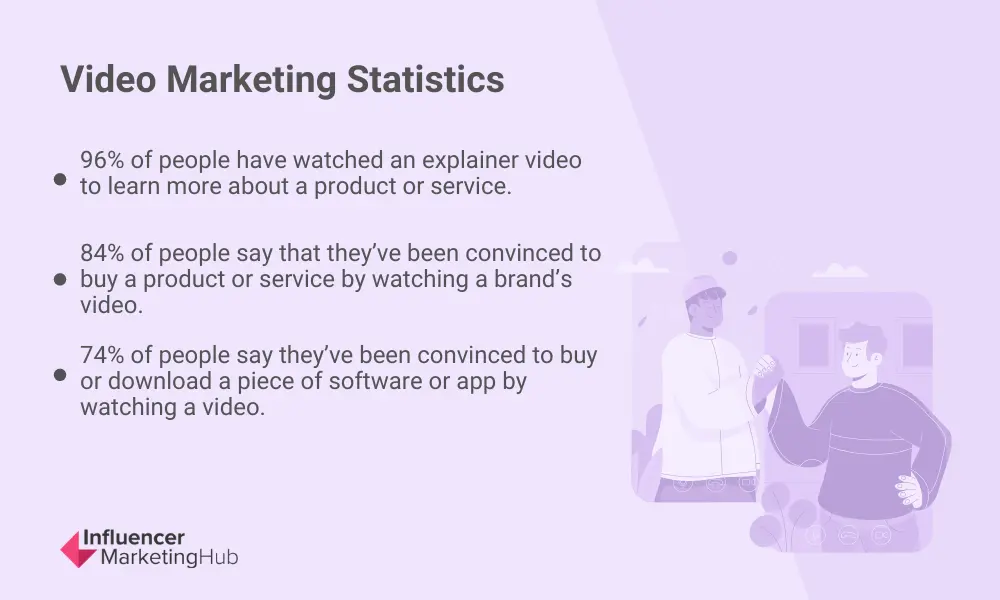 Video Marketing Statistics

• 96% of people have watched an explainer video to learn more about a product or service.

• 84% of people say that they've been convinced to buy a product or service by watching a brand's video.

• 74% of people say they've been convinced to buy or download a piece of software or app by watching a video.

Influencer MarketingHub